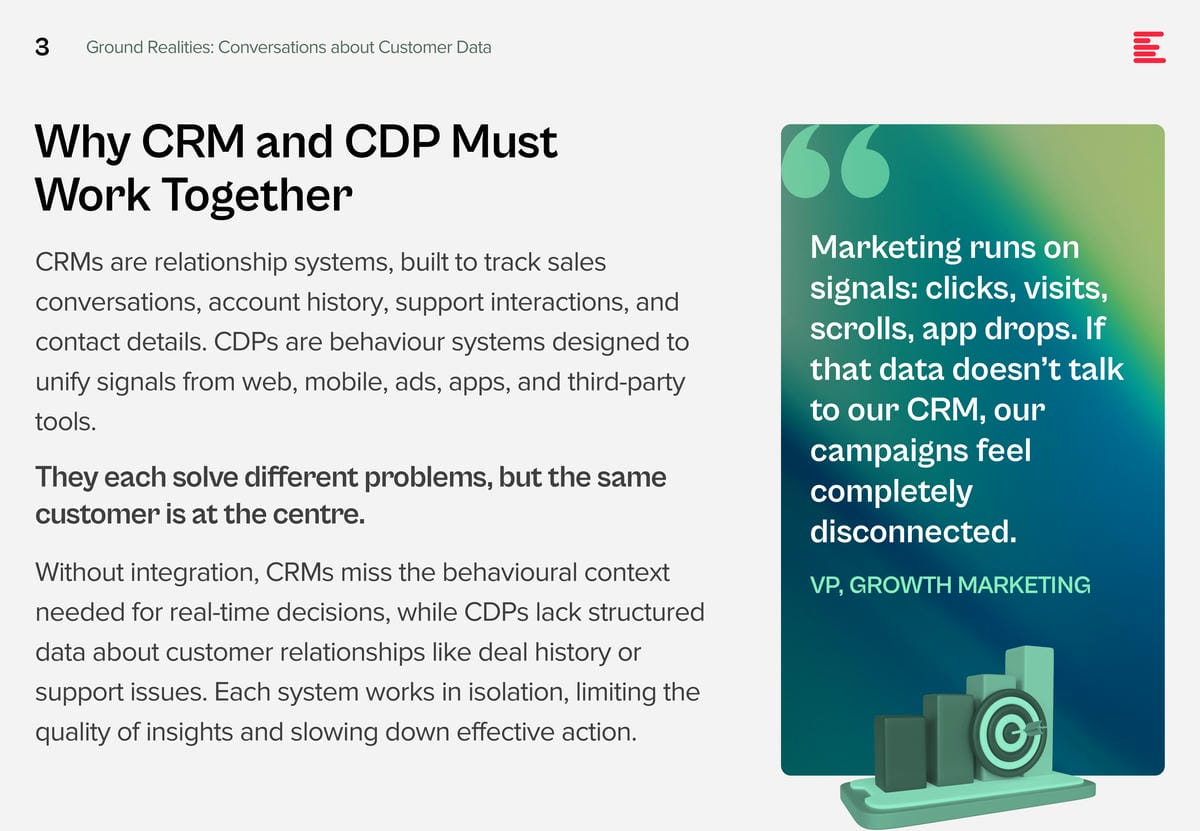 3 Ground Realities: Conversations about Customer Data

Why CRM and CDP Must Work Together

CRMs are relationship systems, built to track sales conversations, account history, support interactions, and contact details. CDPs are behaviour systems designed to unify signals from web, mobile, ads, apps, and third-party tools.

They each solve different problems, but the same customer is at the centre.

Without integration, CRMs miss the behavioural context needed for real-time decisions, while CDPs lack structured data about customer relationships like deal history or support issues. Each system works in isolation, limiting the quality of insights and slowing down effective action.

Marketing runs on signals: clicks, visits, scrolls, app drops. If that data doesn't talk to our CRM, our campaigns feel completely disconnected.

VP, GROWTH MARKETING